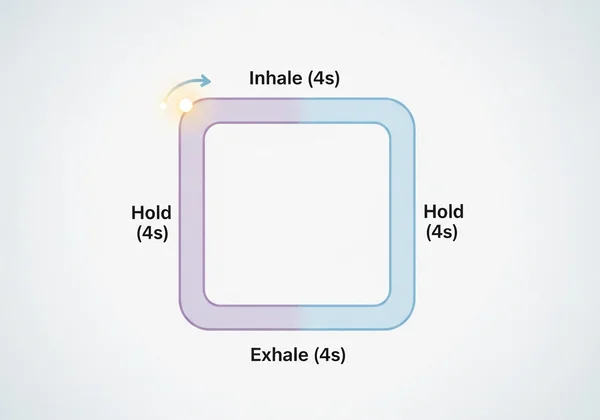 Inhale (4s)

Hold (4s)

Hold (4s)

Exhale (4s)